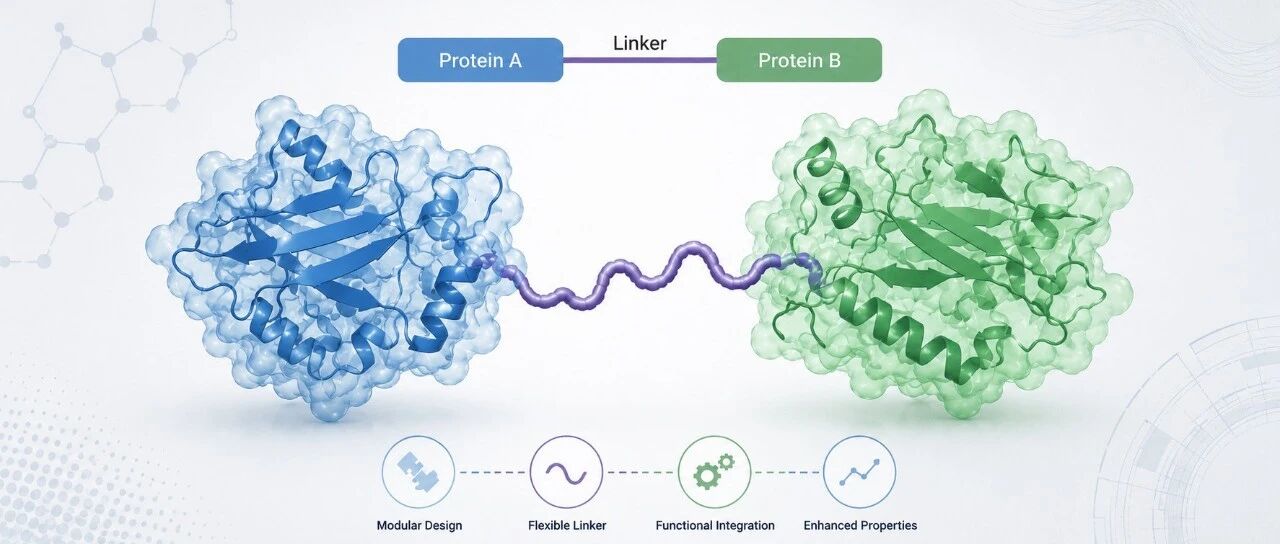 Protein A

Linker

Protein B

Modular Design

Flexible Linker

Functional Integration

Enhanced Properties